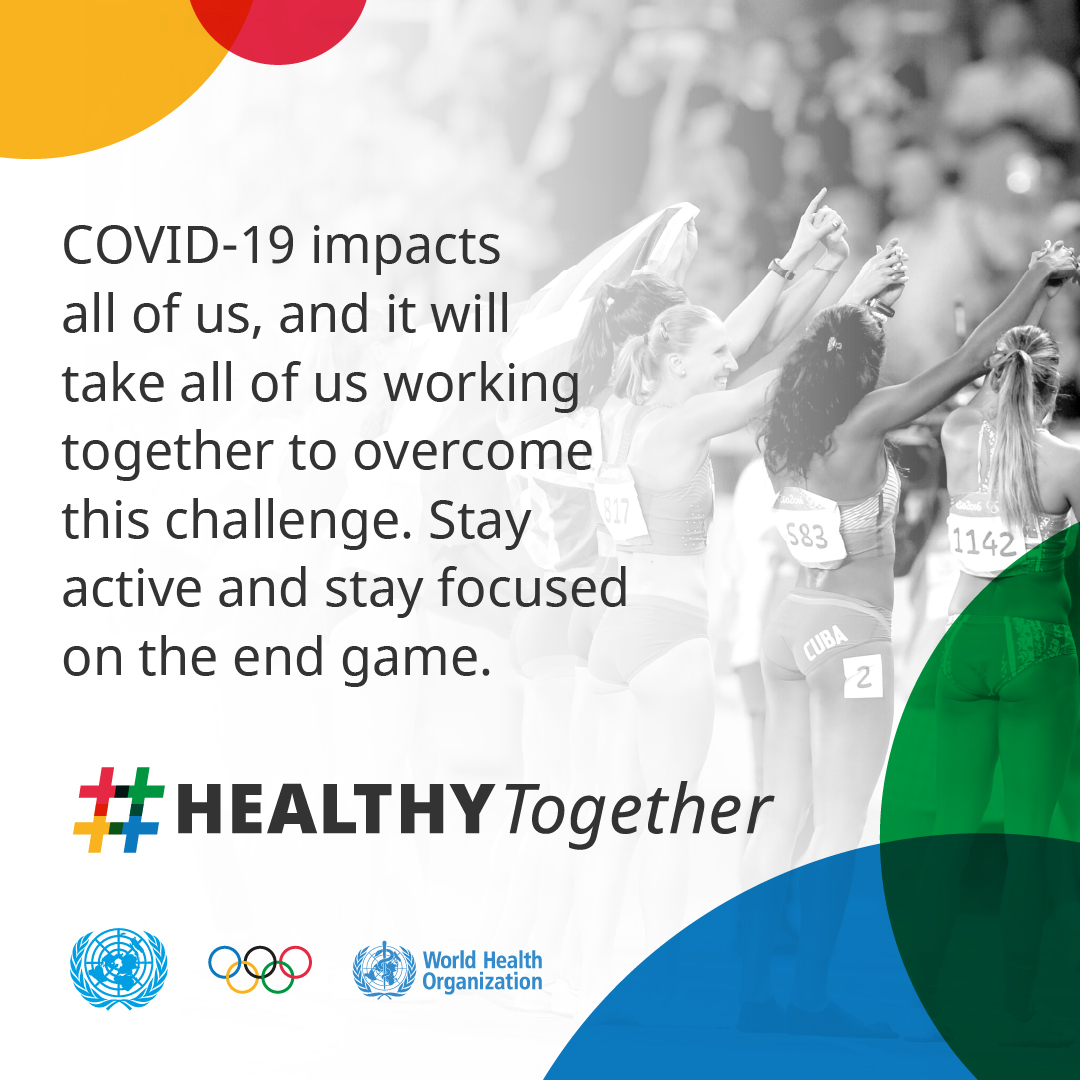 COVID-19 impacts all of us, and it will take all of us working together to overcome this challenge. Stay active and stay focused on the end game.

817

583

1142

CUBA

2

#HEALTHYTogether

World Health Organization